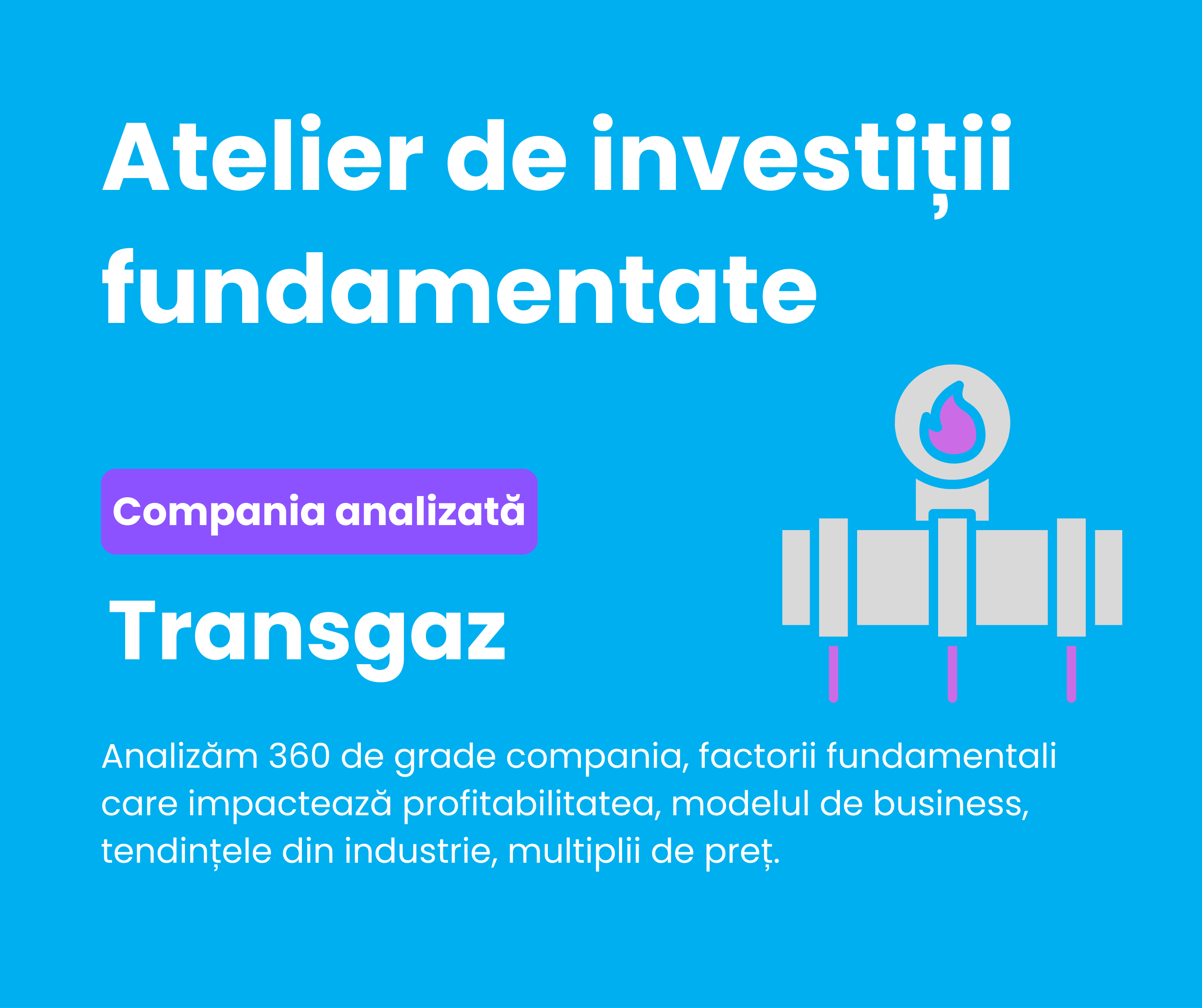 Atelier de investiții fundamentate

Compania analizată

Transgaz

Analizăm 360 de grade compania, factorii fundamentali care impactează profitabilitatea, modelul de business, tendințele din industrie, multiplii de preț.